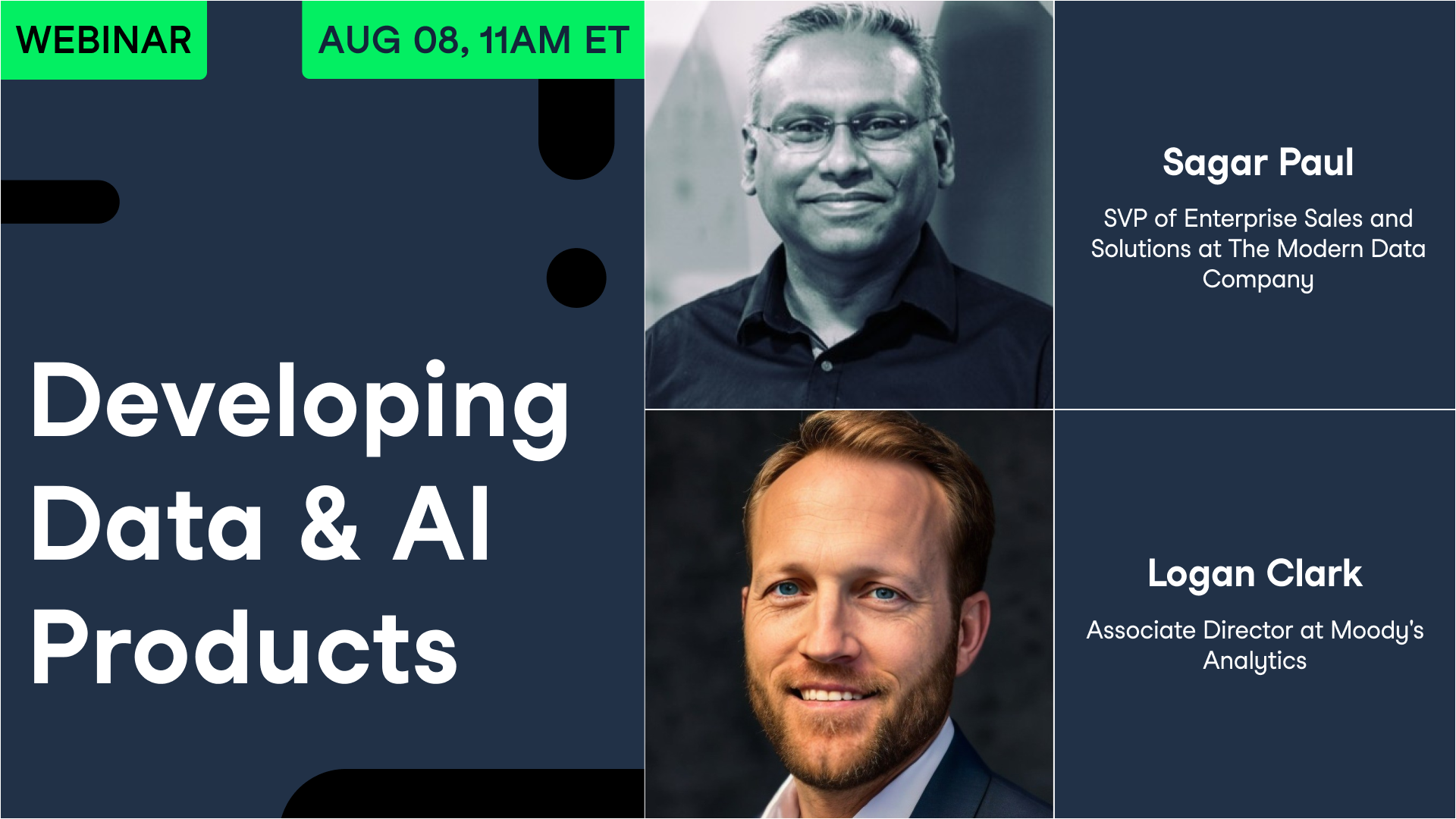 WEBINAR

AUG 08, 11AM ET

Developing Data & AI Products

Sagar Paul

SVP of Enterprise Sales and Solutions at The Modern Data Company

Logan Clark

Associate Director at Moody's Analytics